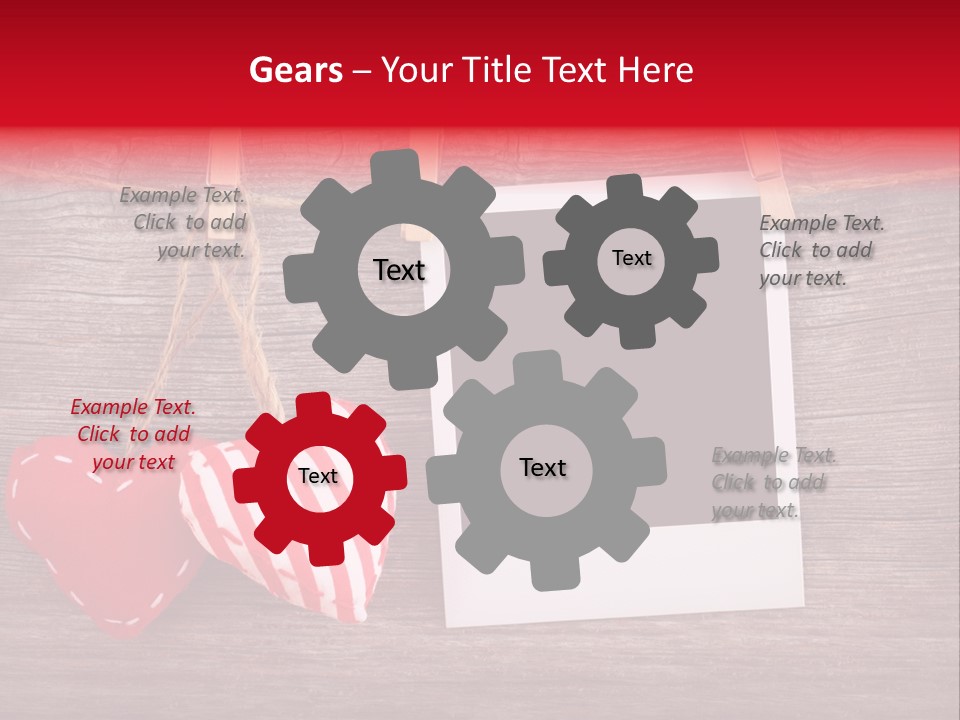 Gears – Your Title Text Here

Example Text. Click to add your text.

Text

Text

Example Text. Click to add your text.

Example Text. Click to add your text

Text

Text

Example Text. Click to add your text.